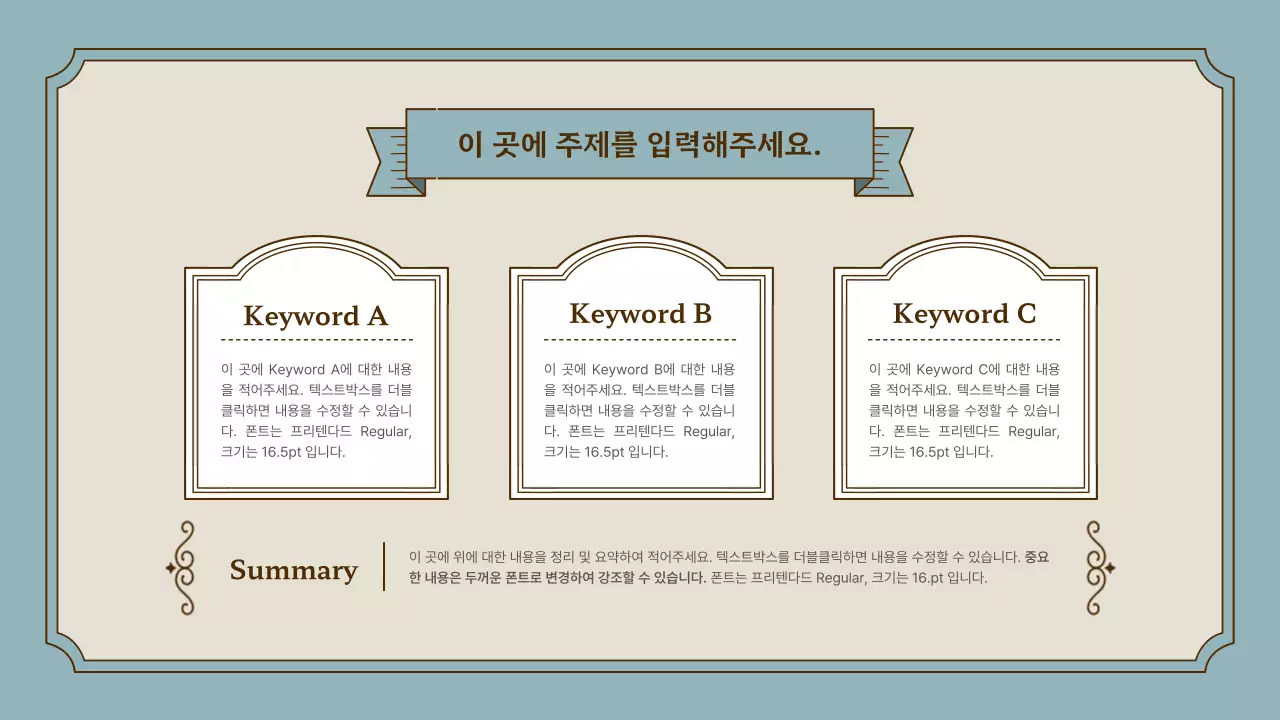 이 곳에 주제를 입력해주세요.

Keyword A

이 곳에 Keyword A에 대한 내용을 적어주세요. 텍스트박스를 더블클릭하면 내용을 수정할 수 있습니다. 폰트는 프리텐다드 Regular, 크기는 16.5pt 입니다.

Keyword B

이 곳에 Keyword B에 대한 내용을 적어주세요. 텍스트박스를 더블클릭하면 내용을 수정할 수 있습니다. 폰트는 프리텐다드 Regular, 크기는 16.5pt 입니다.

Keyword C

이 곳에 Keyword C에 대한 내용을 적어주세요. 텍스트박스를 더블클릭하면 내용을 수정할 수 있습니다. 폰트는 프리텐다드 Regular, 크기는 16.5pt 입니다.

Summary

이 곳에 위에 대한 내용을 정리 및 요약하여 적어주세요. 텍스트박스를 더블클릭하면 내용을 수정할 수 있습니다. 중요한 내용은 두꺼운 폰트로 변경하여 강조할 수 있습니다. 폰트는 프리텐다드 Regular, 크기는 16.pt 입니다.